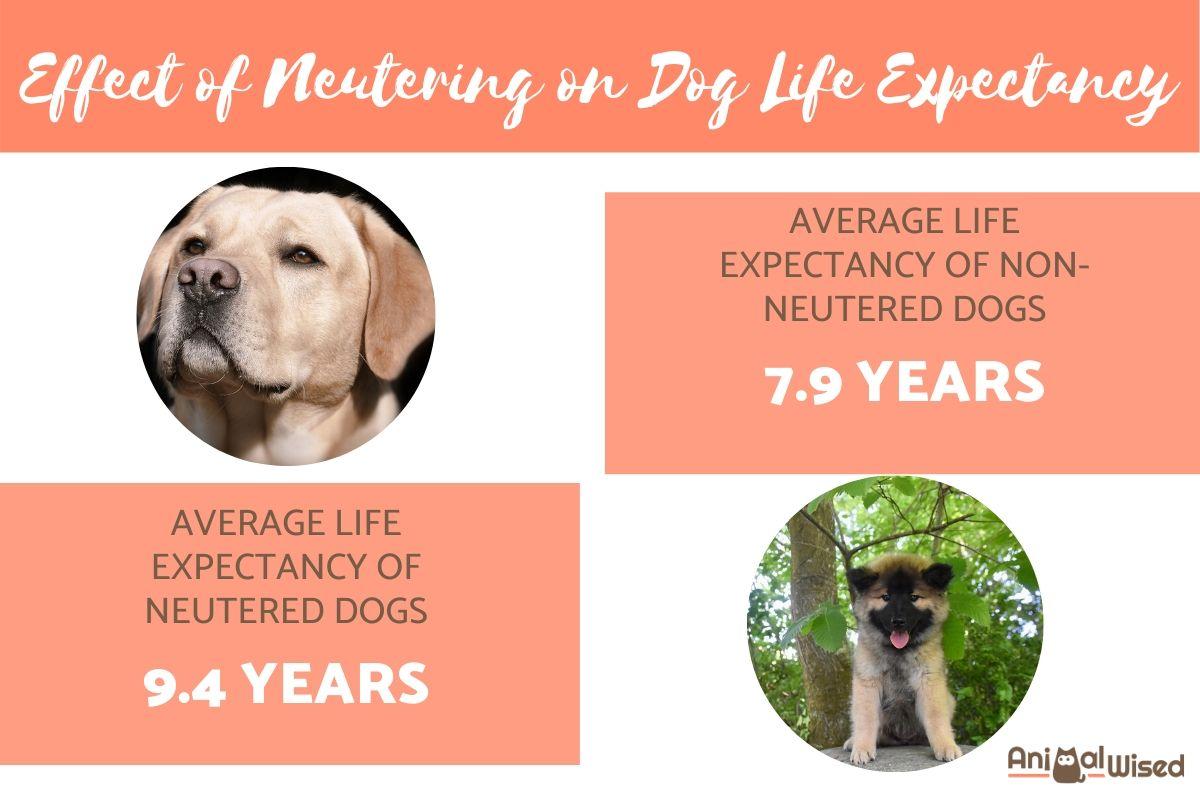 Effect of Neutering on Dog Life Expectancy

AVERAGE LIFE EXPECTANCY OF NON-NEUTERED DOGS

7.9 YEARS

AVERAGE LIFE EXPECTANCY OF NEUTERED DOGS

9.4 YEARS

AnimalWised